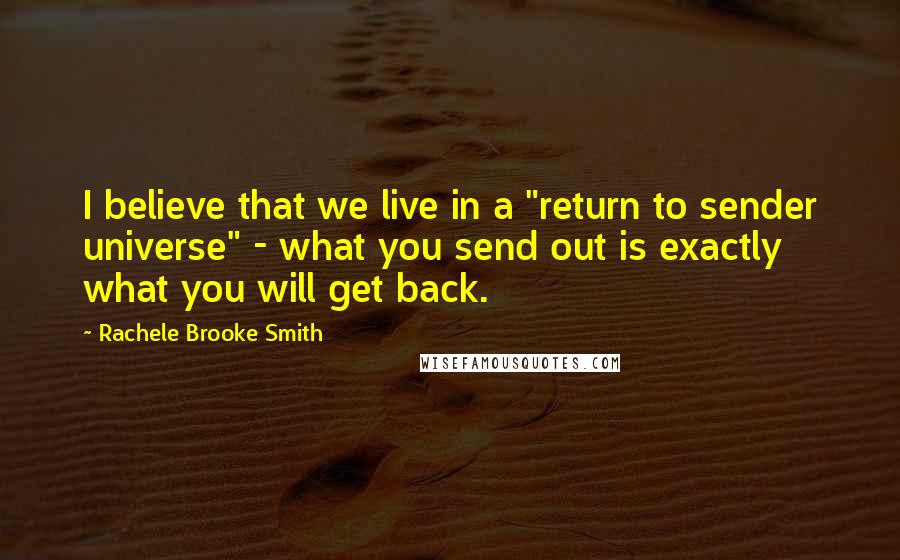 I believe that we live in a "return to sender universe" - what you send out is exactly what you will get back.

- Rachele Brooke Smith

WISEFAMOUSQUOTES.COM